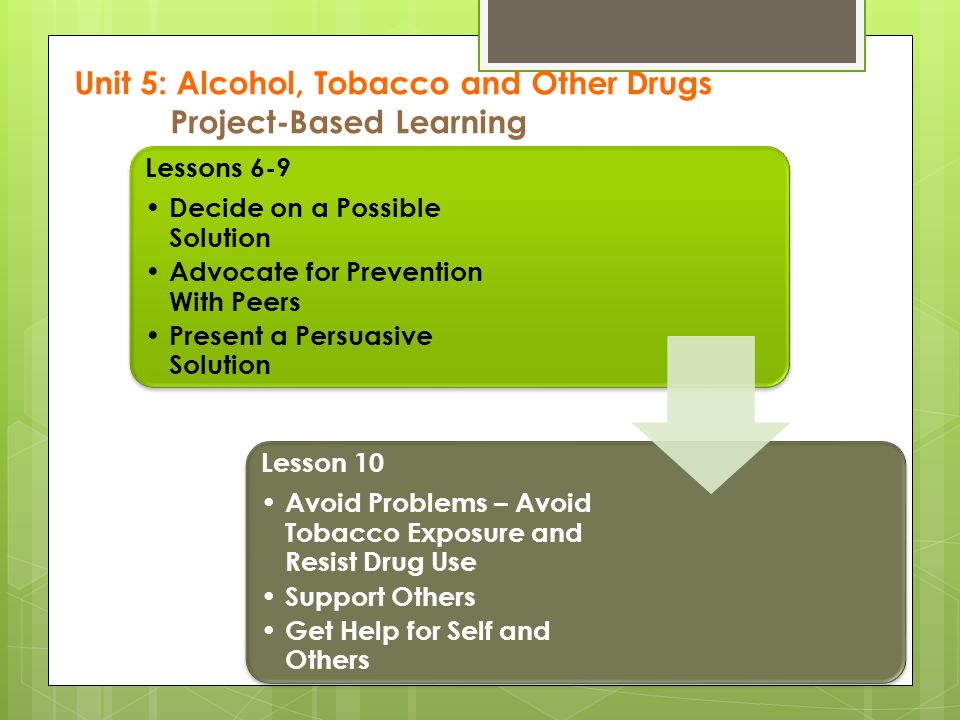 Unit 5: Alcohol, Tobacco and Other Drugs
Project-Based Learning

Lessons 6-9
• Decide on a Possible Solution
• Advocate for Prevention With Peers
• Present a Persuasive Solution

Lesson 10
• Avoid Problems – Avoid Tobacco Exposure and Resist Drug Use
• Support Others
• Get Help for Self and Others